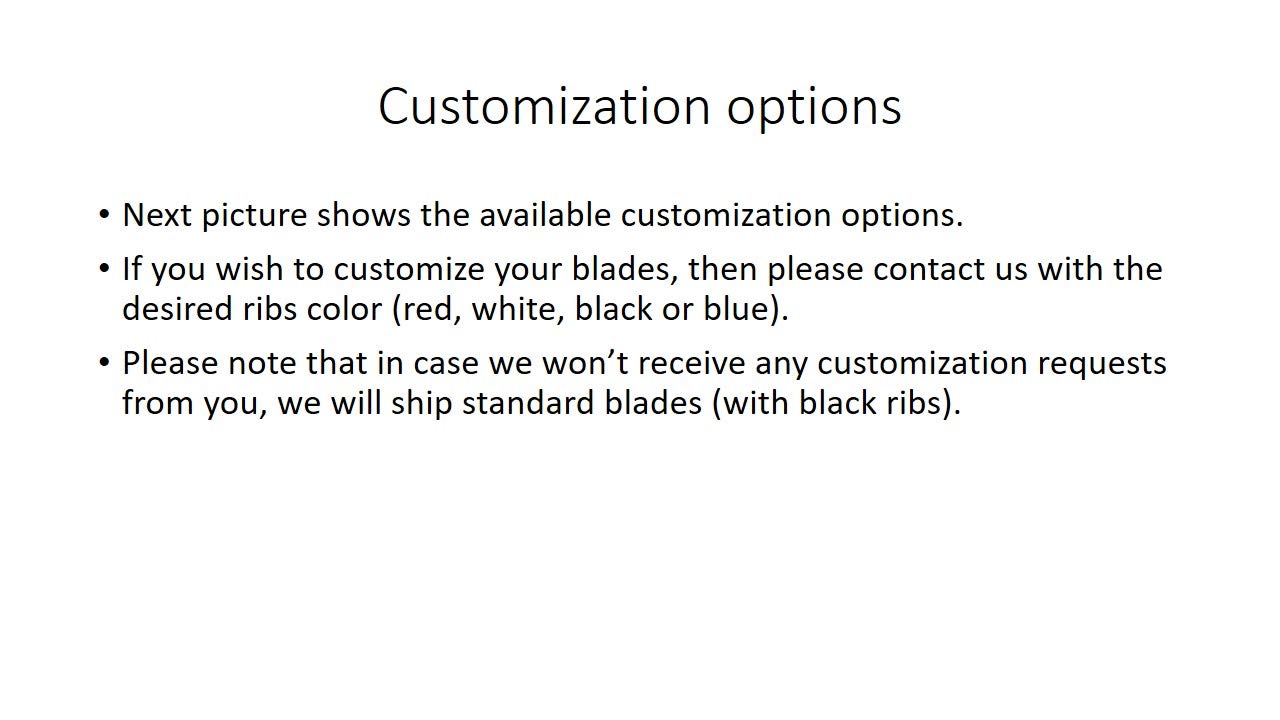 Customization options

• Next picture shows the available customization options.

• If you wish to customize your blades, then please contact us with the desired ribs color (red, white, black or blue).

• Please note that in case we won’t receive any customization requests from you, we will ship standard blades (with black ribs).